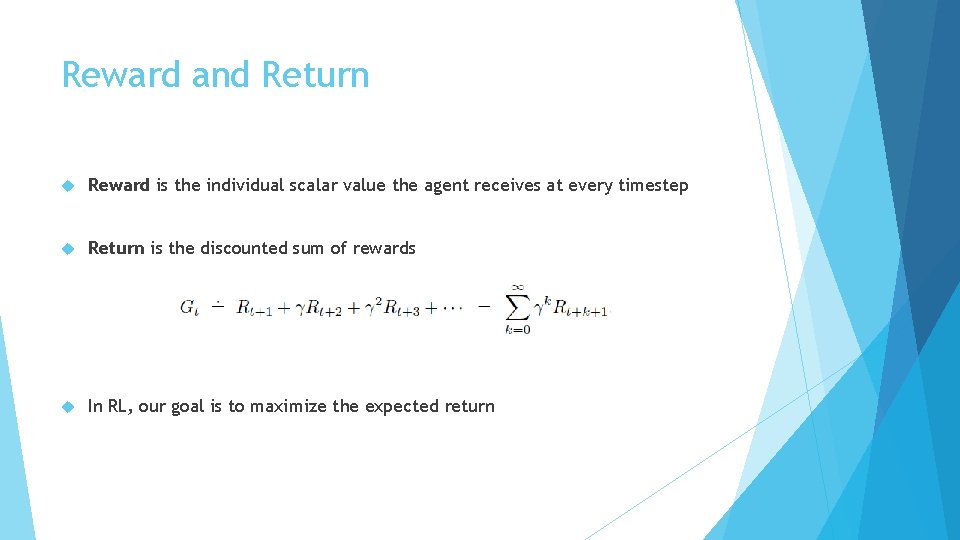 Reward and Return

Reward is the individual scalar value the agent receives at every timestep

Return is the discounted sum of rewards

$G_t \doteq R_{t+1} + \gamma R_{t+2} + \gamma^2 R_{t+3} + \cdots = \sum_{k=0}^{\infty} \gamma^k R_{t+k+1}$

In RL, our goal is to maximize the expected return